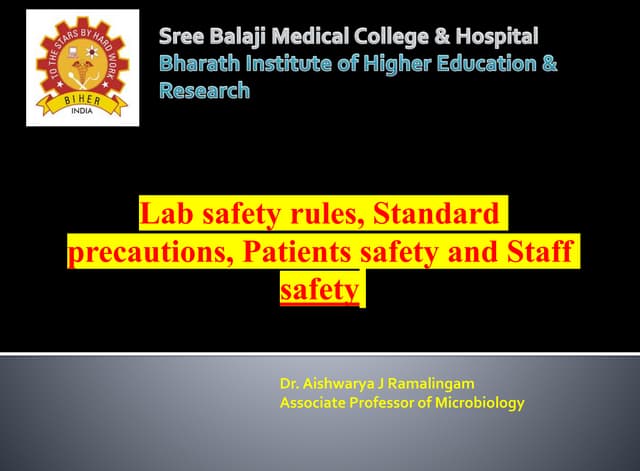 TO THE STARS BY HARD WORK
BIHER
INDIA

Sree Balaji Medical College & Hospital
Bharath Institute of Higher Education & Research

Lab safety rules, Standard precautions, Patients safety and Staff safety

Dr. Aishwarya J Ramalingam
Associate Professor of Microbiology